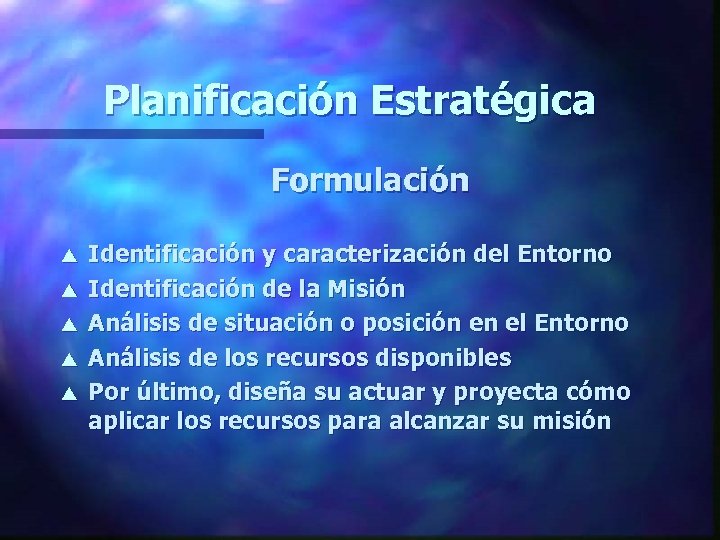 Planificación Estratégica

Formulación

▲ Identificación y caracterización del Entorno
▲ Identificación de la Misión
▲ Análisis de situación o posición en el Entorno
▲ Análisis de los recursos disponibles
▲ Por último, diseña su actuar y proyecta cómo aplicar los recursos para alcanzar su misión